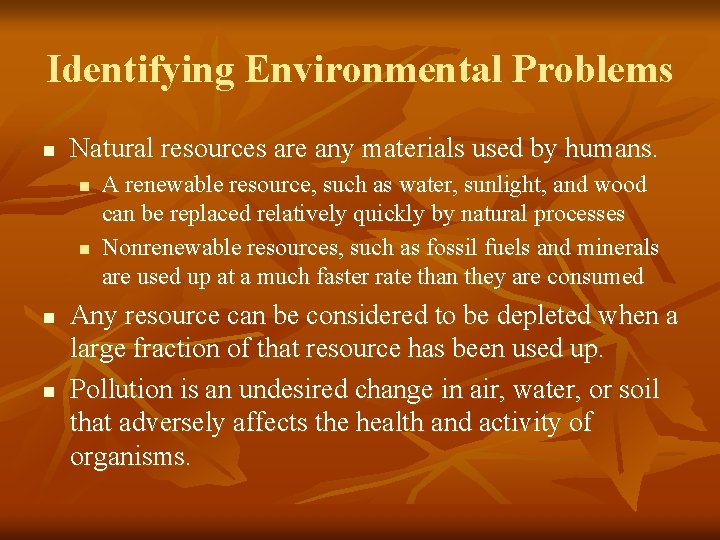 Identifying Environmental Problems

- Natural resources are any materials used by humans.
  - A renewable resource, such as water, sunlight, and wood can be replaced relatively quickly by natural processes
  - Nonrenewable resources, such as fossil fuels and minerals are used up at a much faster rate than they are consumed
- Any resource can be considered to be depleted when a large fraction of that resource has been used up.
- Pollution is an undesired change in air, water, or soil that adversely affects the health and activity of organisms.